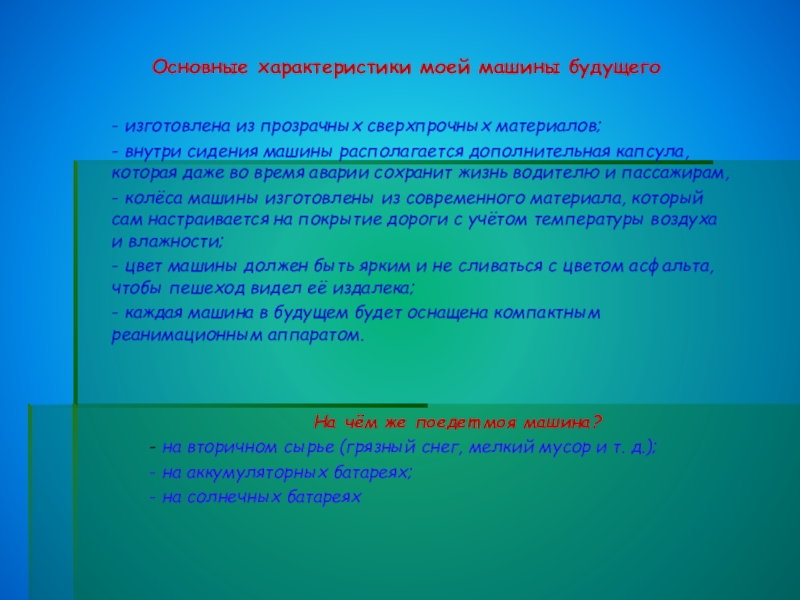 Основные характеристики моей машины будущего

- изготовлена из прозрачных сверхпрочных материалов;
- внутри сидения машины располагается дополнительная капсула, которая даже во время аварии сохранит жизнь водителю и пассажирам,
- колёса машины изготовлены из современного материала, который сам настраивается на покрытие дороги с учётом температуры воздуха и влажности;
- цвет машины должен быть ярким и не сливаться с цветом асфальта, чтобы пешеход видел её издалека;
- каждая машина в будущем будет оснащена компактным реанимационным аппаратом.

На чём же поедет моя машина?
- на вторичном сырье (грязный снег, мелкий мусор и т. д.);
- на аккумуляторных батареях;
- на солнечных батареях